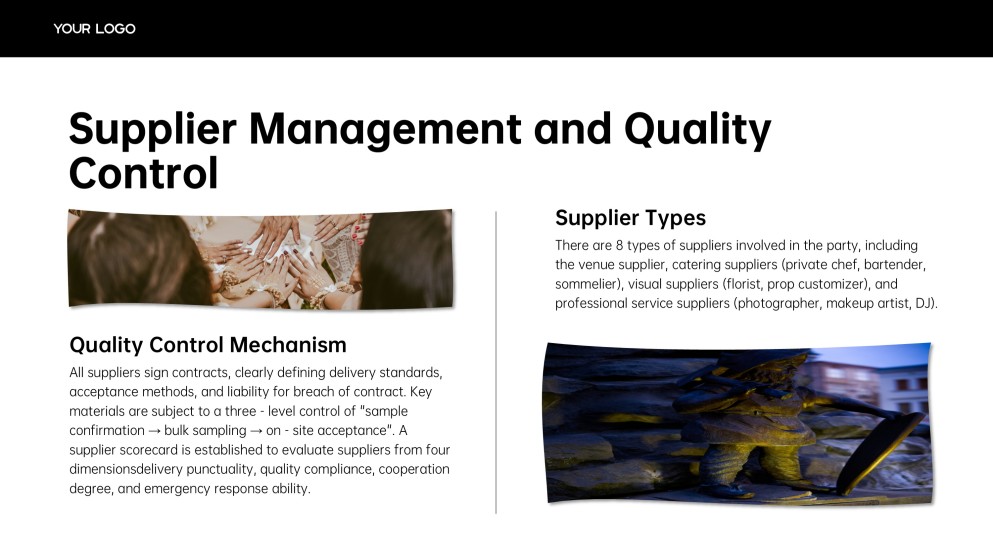 YOUR LOGO

Supplier Management and Quality Control

Quality Control Mechanism

All suppliers sign contracts, clearly defining delivery standards, acceptance methods, and liability for breach of contract. Key materials are subject to a three - level control of "sample confirmation → bulk sampling → on - site acceptance". A supplier scorecard is established to evaluate suppliers from four dimensionsdelivery punctuality, quality compliance, cooperation degree, and emergency response ability.

Supplier Types

There are 8 types of suppliers involved in the party, including the venue supplier, catering suppliers (private chef, bartender, sommelier), visual suppliers (florist, prop customizer), and professional service suppliers (photographer, makeup artist, DJ).